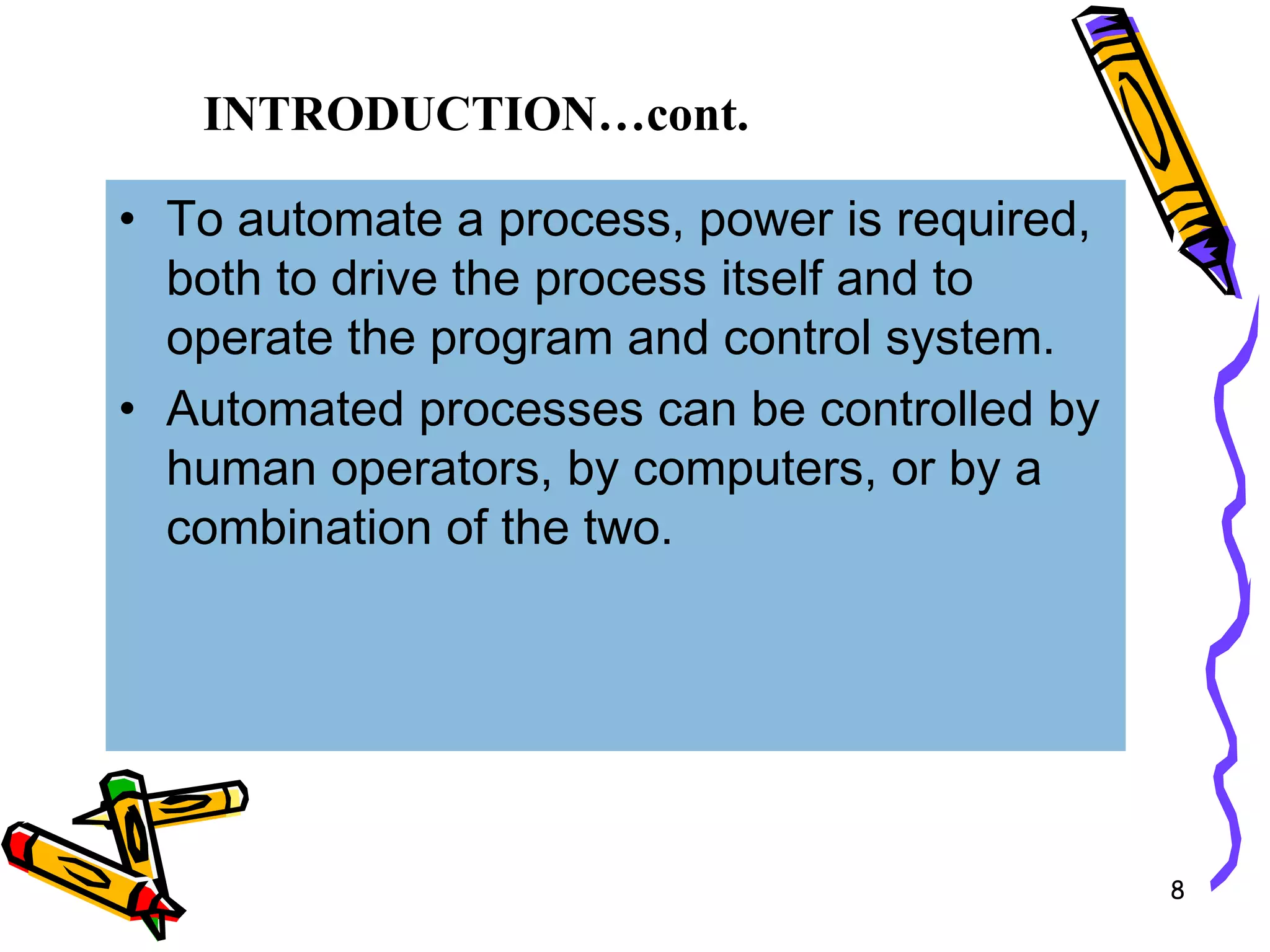 INTRODUCTION…cont.

• To automate a process, power is required, both to drive the process itself and to operate the program and control system.

• Automated processes can be controlled by human operators, by computers, or by a combination of the two.

8